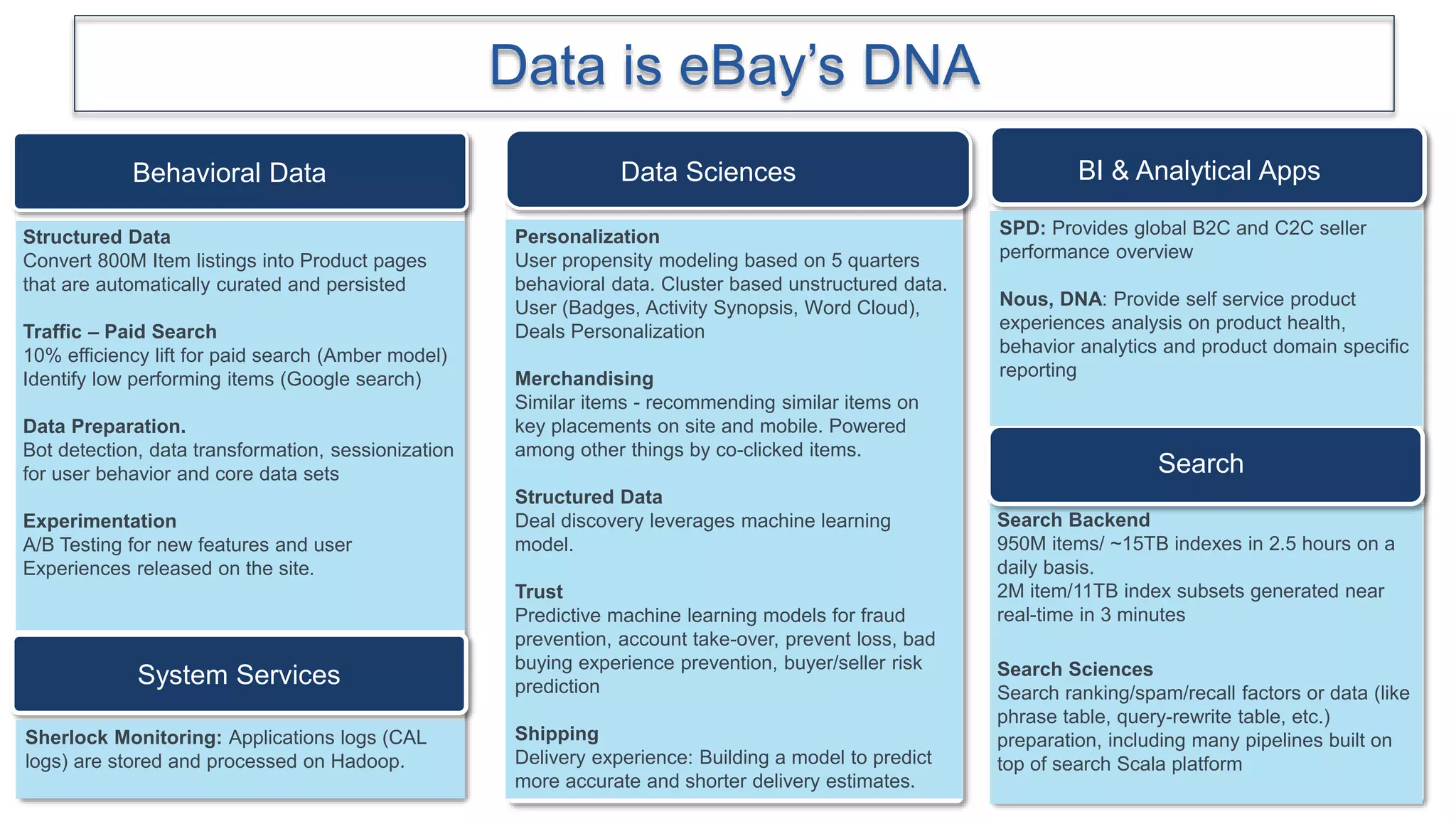 Data is eBay's DNA

Behavioral Data

Structured Data
Convert 800M Item listings into Product pages that are automatically curated and persisted

Traffic – Paid Search
10% efficiency lift for paid search (Amber model)
Identify low performing items (Google search)

Data Preparation.
Bot detection, data transformation, sessionization for user behavior and core data sets

Experimentation
A/B Testing for new features and user Experiences released on the site.

System Services

Sherlock Monitoring: Applications logs (CAL logs) are stored and processed on Hadoop.

Data Sciences

Personalization
User propensity modeling based on 5 quarters behavioral data. Cluster based unstructured data. User (Badges, Activity Synopsis, Word Cloud), Deals Personalization

Merchandising
Similar items - recommending similar items on key placements on site and mobile. Powered among other things by co-clicked items.

Structured Data
Deal discovery leverages machine learning model.

Trust
Predictive machine learning models for fraud prevention, account take-over, prevent loss, bad buying experience prevention, buyer/seller risk prediction

Shipping
Delivery experience: Building a model to predict more accurate and shorter delivery estimates.

BI & Analytical Apps

SPD: Provides global B2C and C2C seller performance overview

Nous, DNA: Provide self service product experiences analysis on product health, behavior analytics and product domain specific reporting

Search

Search Backend
950M items/ ~15TB indexes in 2.5 hours on a daily basis.
2M item/11TB index subsets generated near real-time in 3 minutes

Search Sciences
Search ranking/spam/recall factors or data (like phrase table, query-rewrite table, etc.) preparation, including many pipelines built on top of search Scala platform